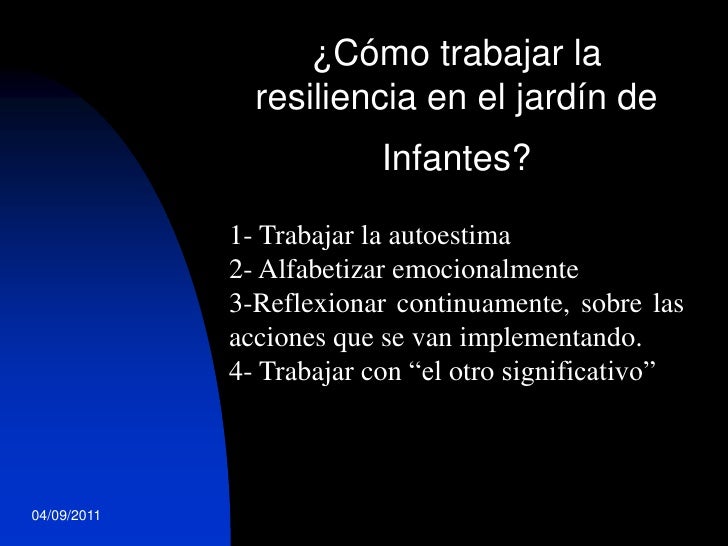 ¿Cómo trabajar la resiliencia en el jardín de Infantes?

1- Trabajar la autoestima
2- Alfabetizar emocionalmente
3-Reflexionar continuamente, sobre las acciones que se van implementando.
4- Trabajar con “el otro significativo”

04/09/2011